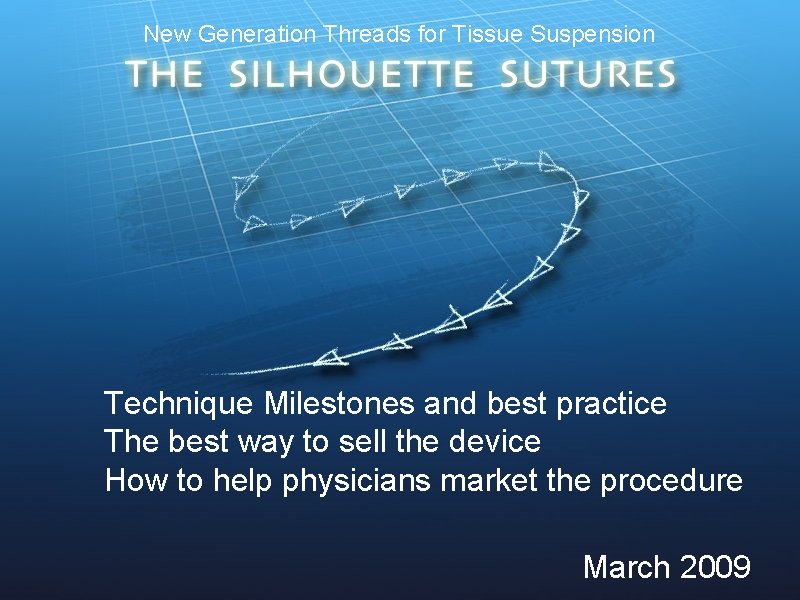 New Generation Threads for Tissue Suspension
THE SILHOUETTE SUTURES

Technique Milestones and best practice
The best way to sell the device
How to help physicians market the procedure

March 2009